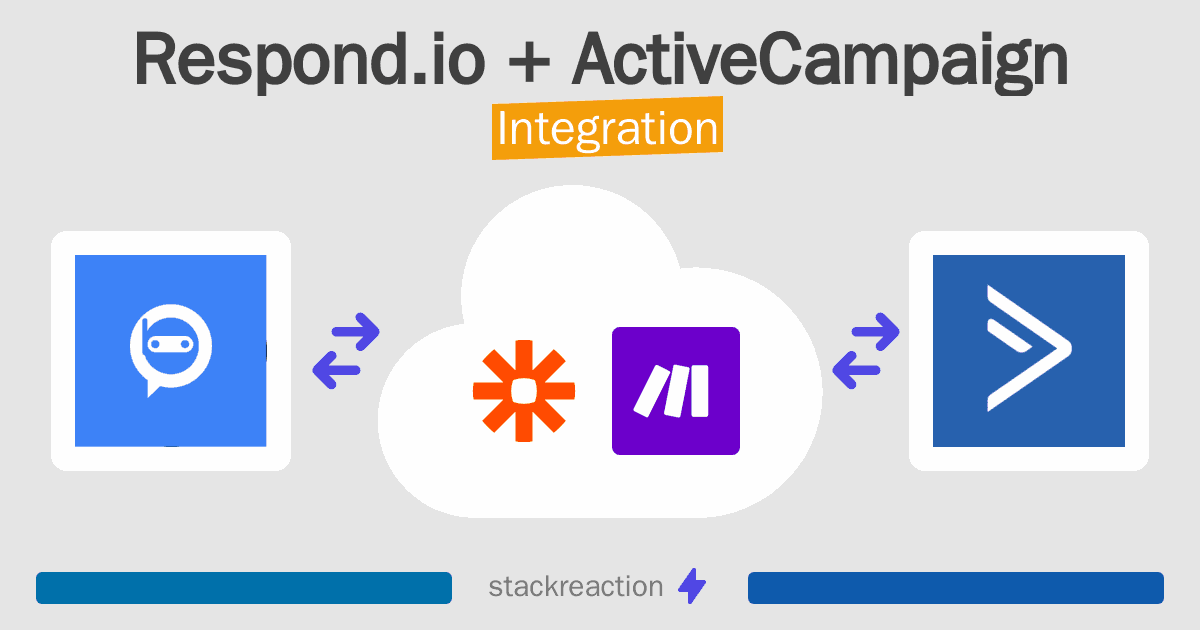 Respond.io + ActiveCampaign
Integration

stackreaction